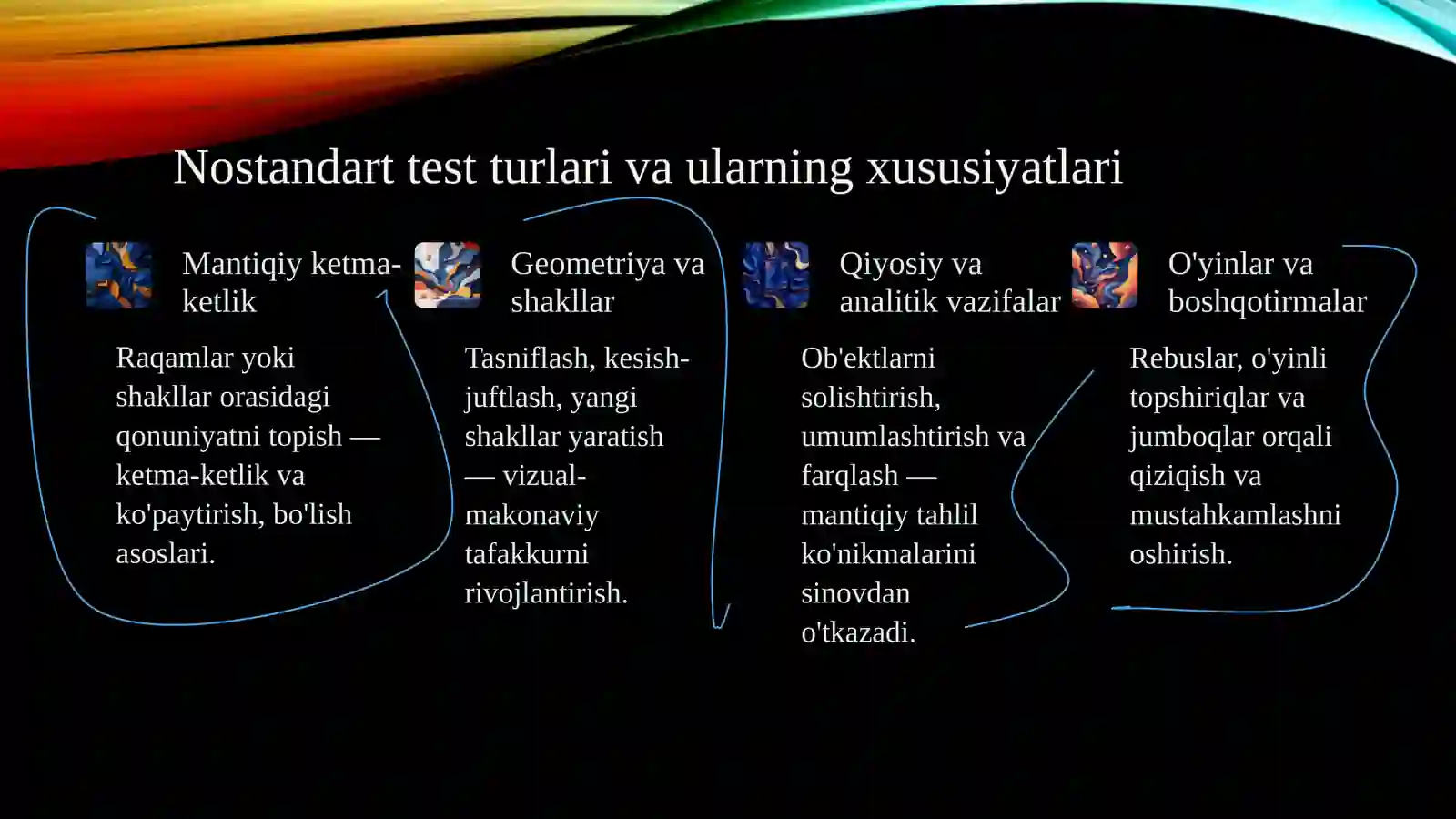 Nostandart test turlari va ularning xususiyatlari

Mantiqiy ketma-ketlik

Raqamlar yoki shakllar orasidagi qonuniyatni topish — ketma-ketlik va ko'paytirish, bo'lish asoslari.

Geometriya va shakllar

Tasniflash, kesish-juftlash, yangi shakllar yaratish — vizual-makonaviy tafakkurni rivojlantirish.

Qiyosiy va analitik vazifalar

Ob'ektlarni solishtirish, umumlashtirish va farqlash — mantiqiy tahlil ko'nikmalarini sinovdan o'tkazadi.

O'yinlar va boshqotirmalar

Rebuslar, o'yinli topshiriqlar va jumboqlar orqali qiziqish va mustahkamlashni oshirish.